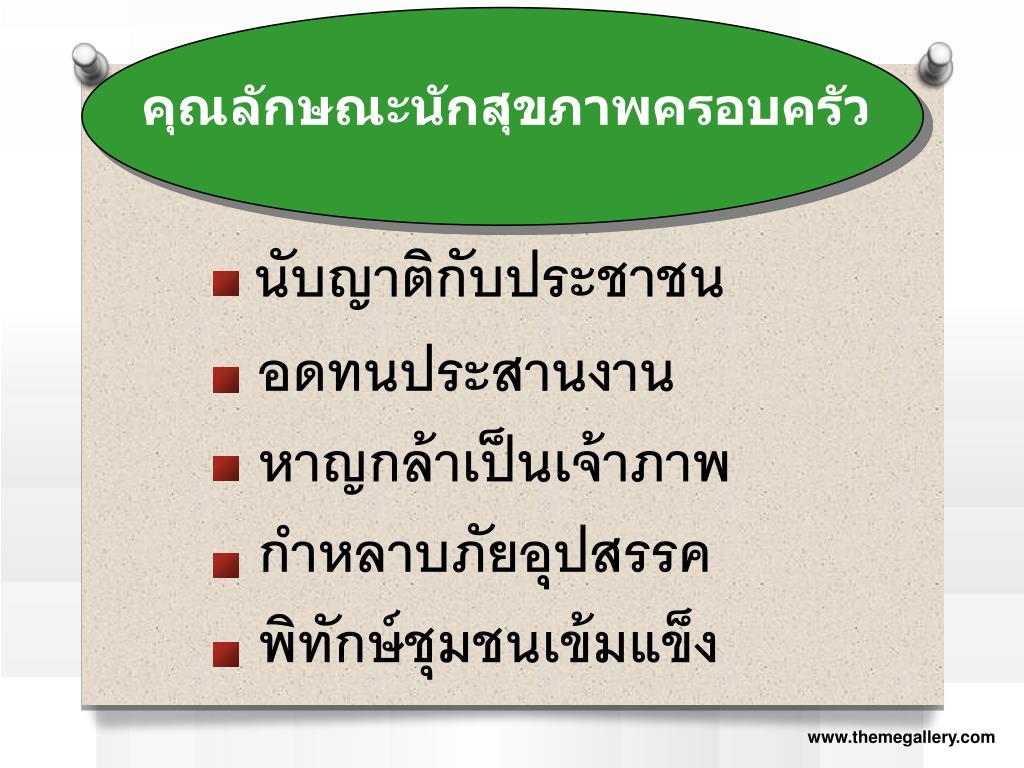 คุณลักษณะนักสุขภาพครอบครัว

นับญาติกับประชาชน

อดทนประสานงาน

หาญกล้าเป็นเจ้าภาพ

กำหลาบภัยอุปสรรค

พิทักษ์ชุมชนเข้มแข็ง

www.themegallery.com